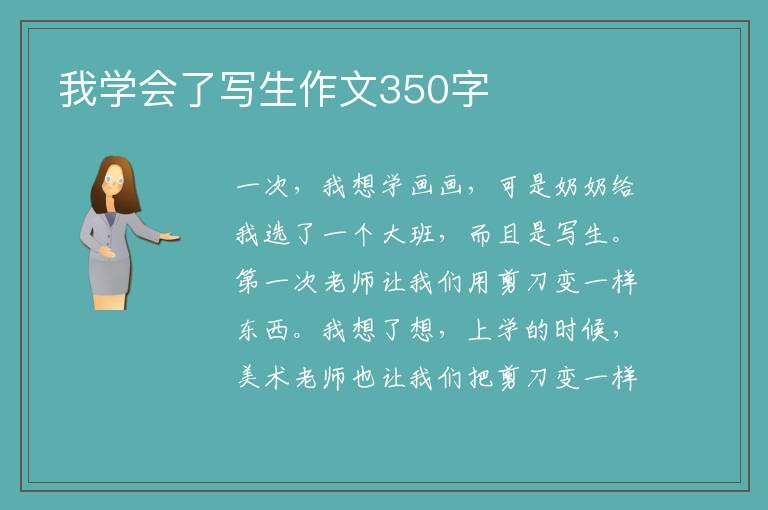 我学会了写生作文350字

一次，我想学画画，可是奶奶给我选了一个大班，而且是写生。第一次老师让我们用剪刀变一样东西。我想了想，上学的时候，美术老师也让我们把剪刀变一样